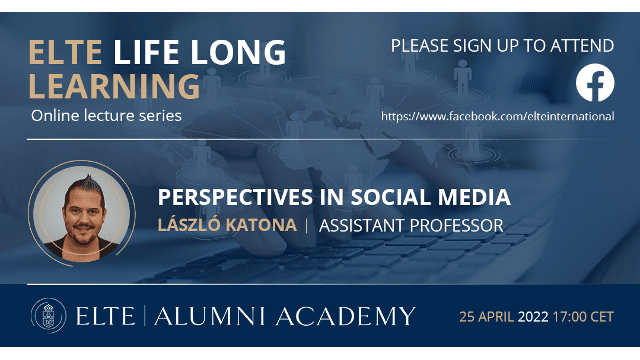 ELTE LIFE LONG LEARNING
Online lecture series

PLEASE SIGN UP TO ATTEND

https://www.facebook.com/elteinternational

PERSPECTIVES IN SOCIAL MEDIA
LÁSZLÓ KATONA | ASSISTANT PROFESSOR

ELTE | ALUMNI ACADEMY

25 APRIL 2022 17:00 CET